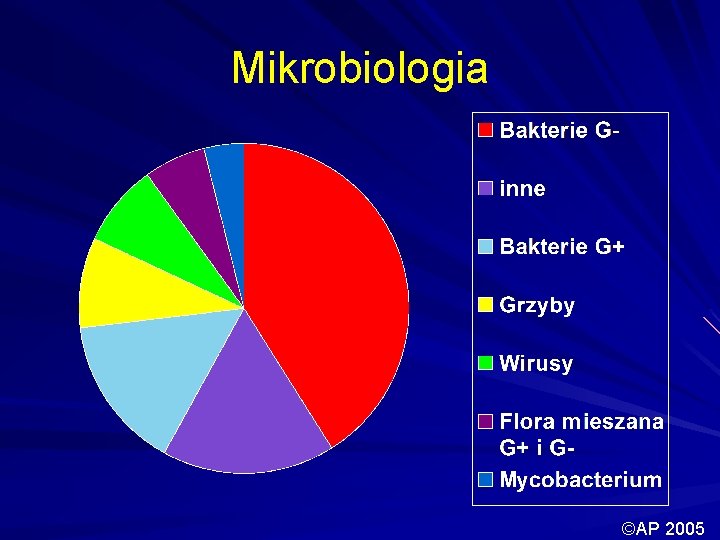 Mikrobiologia

Bakterie G-

inne

Bakterie G+

Grzyby

Wirusy

Flora mieszana G+ i G-

Mycobacterium

©AP 2005